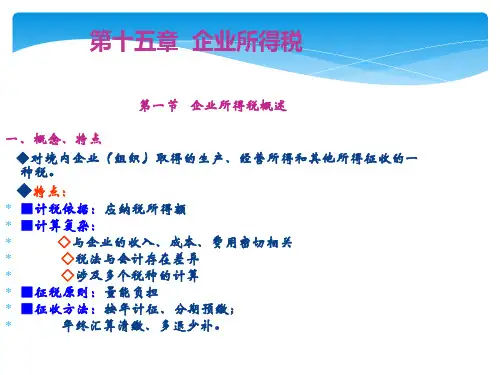 第十五章 企业所得税

第一节 企业所得税概述

一、概念、特点

◆对境内企业（组织）取得的生产、经营所得和其他所得征收的一种税。

◆特点：

* ■计税依据：应纳税所得额

* ■计算复杂：

* ◇与企业的收入、成本、费用密切相关

* ◇税法与会计存在差异

* ◇涉及多个税种的计算

* ■征税原则：量能负担

* ■征收方法：按年计征、分期预缴；

* 年终汇算清缴、多退少补。